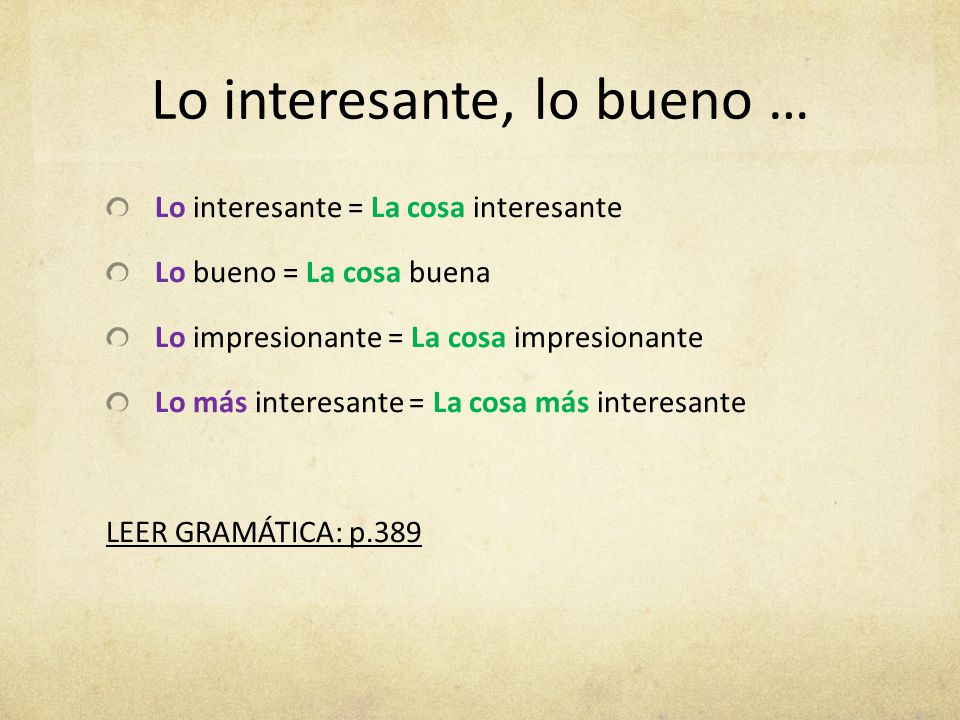 Lo interesante, lo bueno …

Lo interesante = La cosa interesante

Lo bueno = La cosa buena

Lo impresionante = La cosa impresionante

Lo más interesante = La cosa más interesante

LEER GRAMÁTICA: p.389